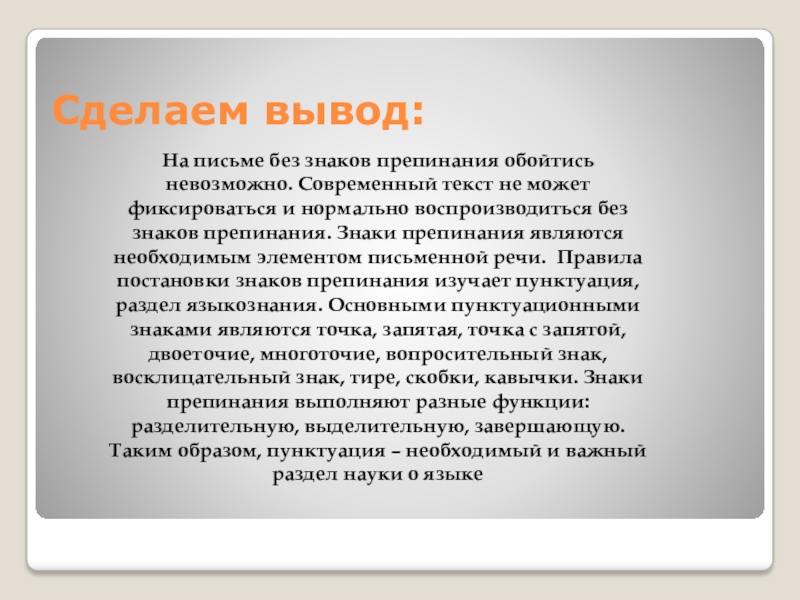 Сделаем вывод:

На письме без знаков препинания обойтись невозможно. Современный текст не может фиксироваться и нормально воспроизводиться без знаков препинания. Знаки препинания являются необходимым элементом письменной речи. Правила постановки знаков препинания изучает пунктуация, раздел языкознания. Основными пунктуационными знаками являются точка, запятая, точка с запятой, двоеточие, многоточие, вопросительный знак, восклицательный знак, тире, скобки, кавычки. Знаки препинания выполняют разные функции: разделительную, выделительную, завершающую. Таким образом, пунктуация – необходимый и важный раздел науки о языке